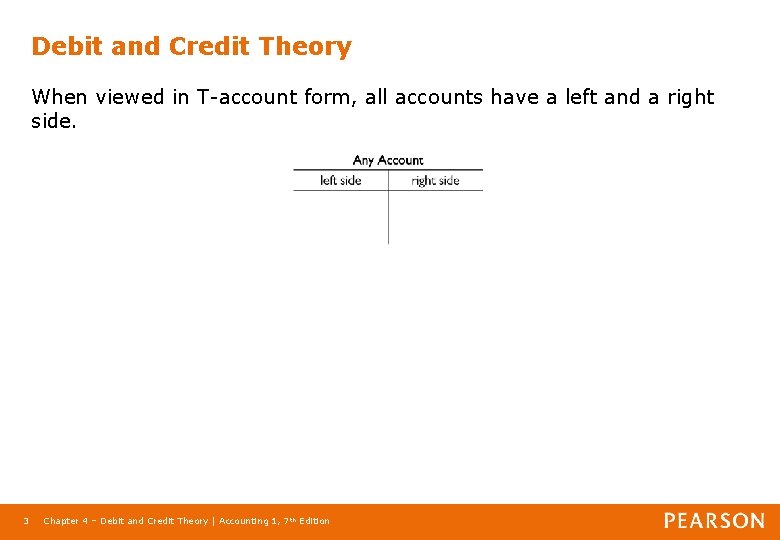 Debit and Credit Theory

When viewed in T-account form, all accounts have a left and a right side.

Any Account

| left side | right side |
|---|---|
| | |

3 Chapter 4 – Debit and Credit Theory | Accounting 1, 7th Edition

PEARSON